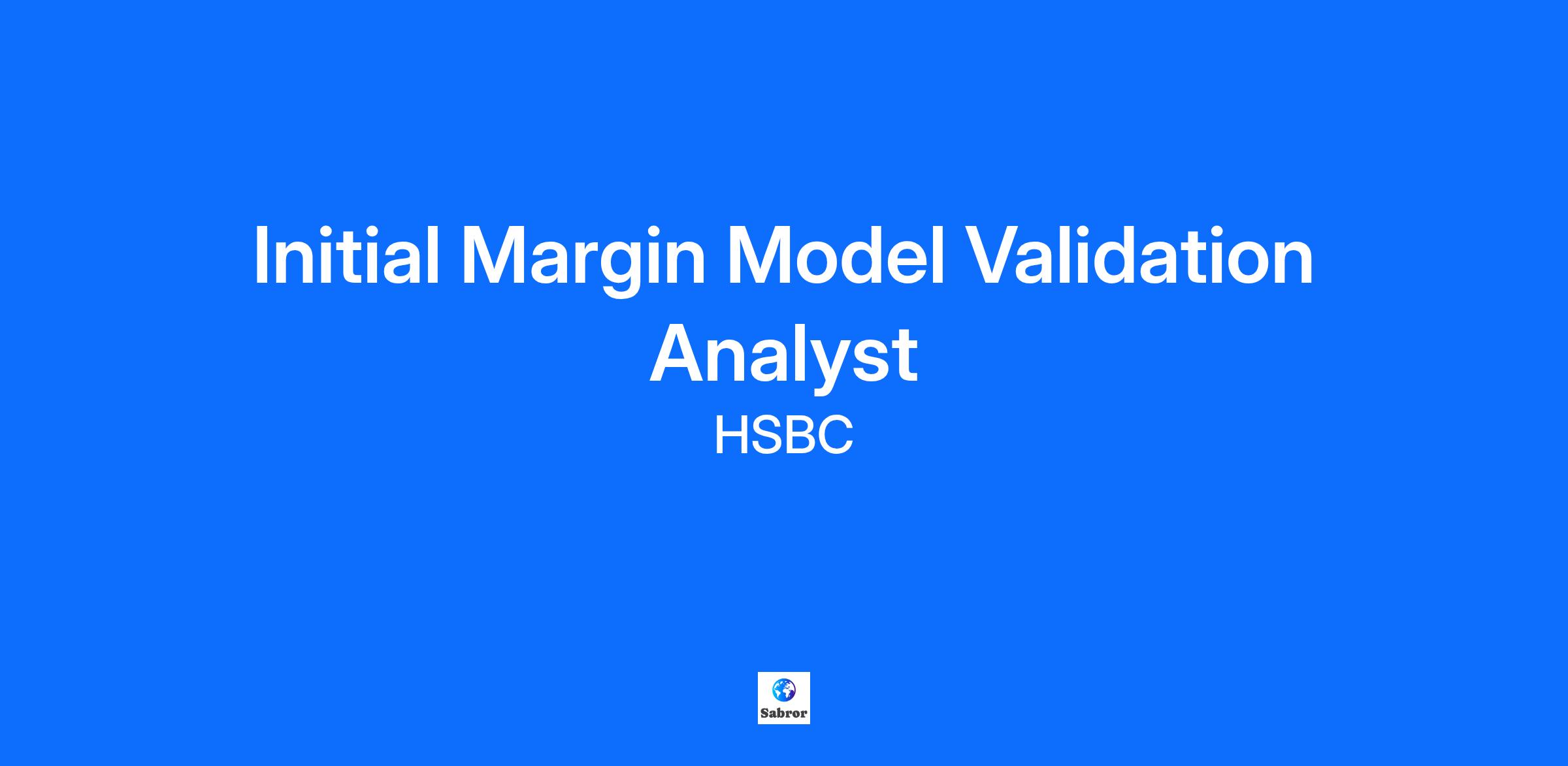 Initial Margin Model Validation Analyst

HSBC

Sabror